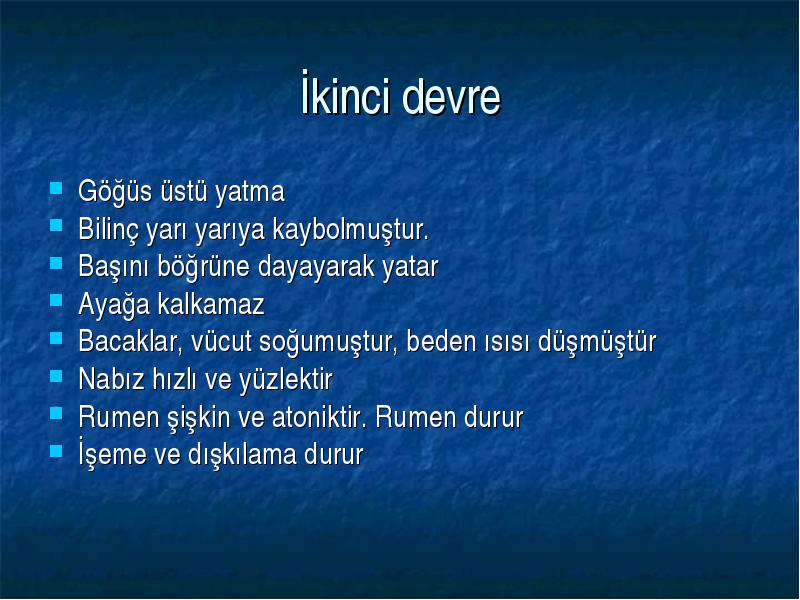 İkinci devre

- Göğüs üstü yatma
- Bilinç yarı yarıya kaybolmuştur.
- Başını böğrüne dayayarak yatar
- Ayağa kalkamaz
- Bacaklar, vücut soğumuştur, beden ısısı düşmüştür
- Nabız hızlı ve yüzlektir
- Rumen şişkin ve atoniktir. Rumen durur
- İşeme ve dışkılama durur